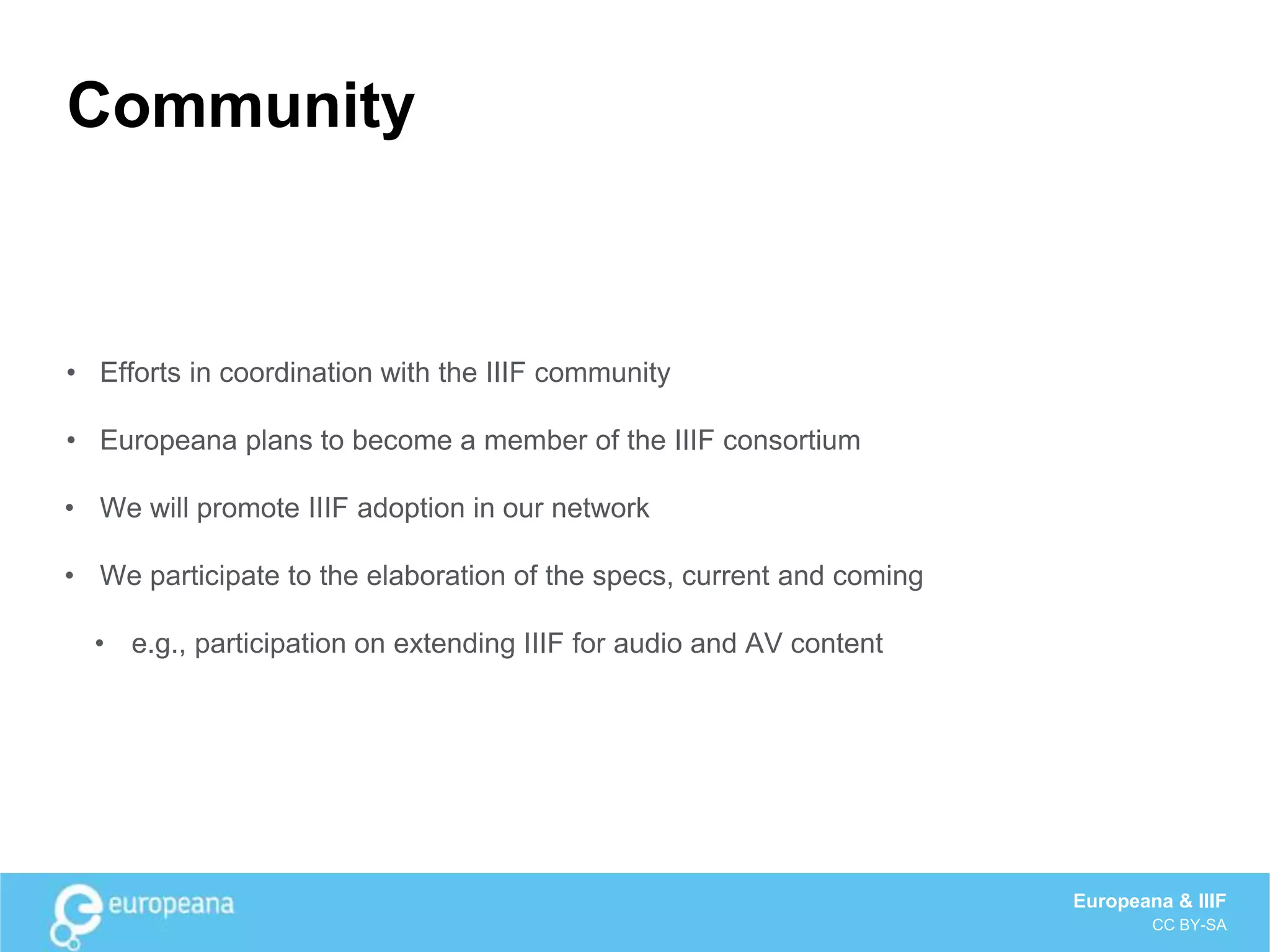 Community

• Efforts in coordination with the IIIF community
• Europeana plans to become a member of the IIIF consortium
• We will promote IIIF adoption in our network
• We participate to the elaboration of the specs, current and coming
    • e.g., participation on extending IIIF for audio and AV content

europeana

Europeana & IIIF
CC BY-SA